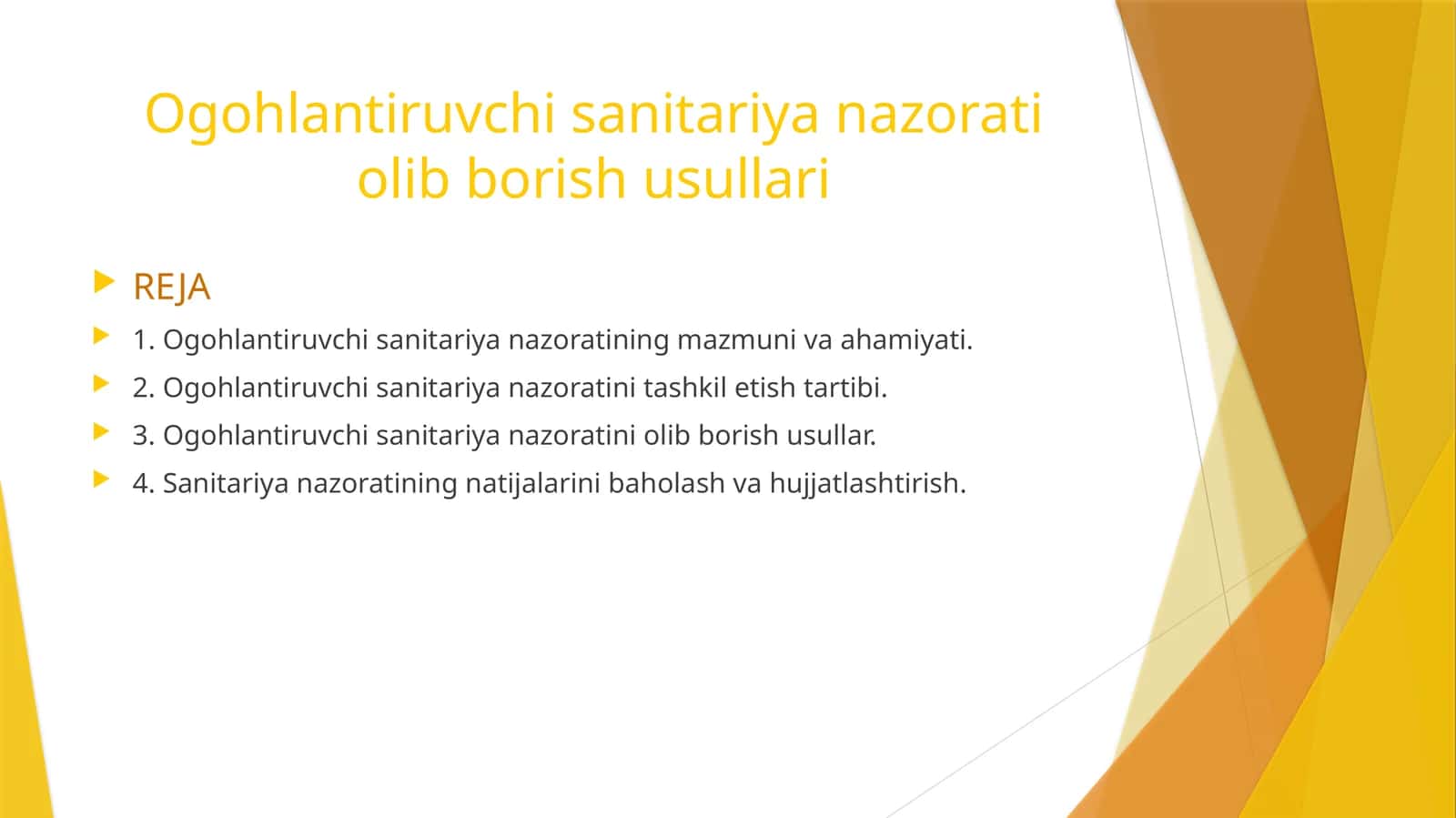 Ogohlantiruvchi sanitariya nazorati olib borish usullari

REJA

1. Ogohlantiruvchi sanitariya nazoratining mazmuni va ahamiyati.

2. Ogohlantiruvchi sanitariya nazoratini tashkil etish tartibi.

3. Ogohlantiruvchi sanitariya nazoratini olib borish usullar.

4. Sanitariya nazoratining natijalarini baholash va hujjatlashtirish.